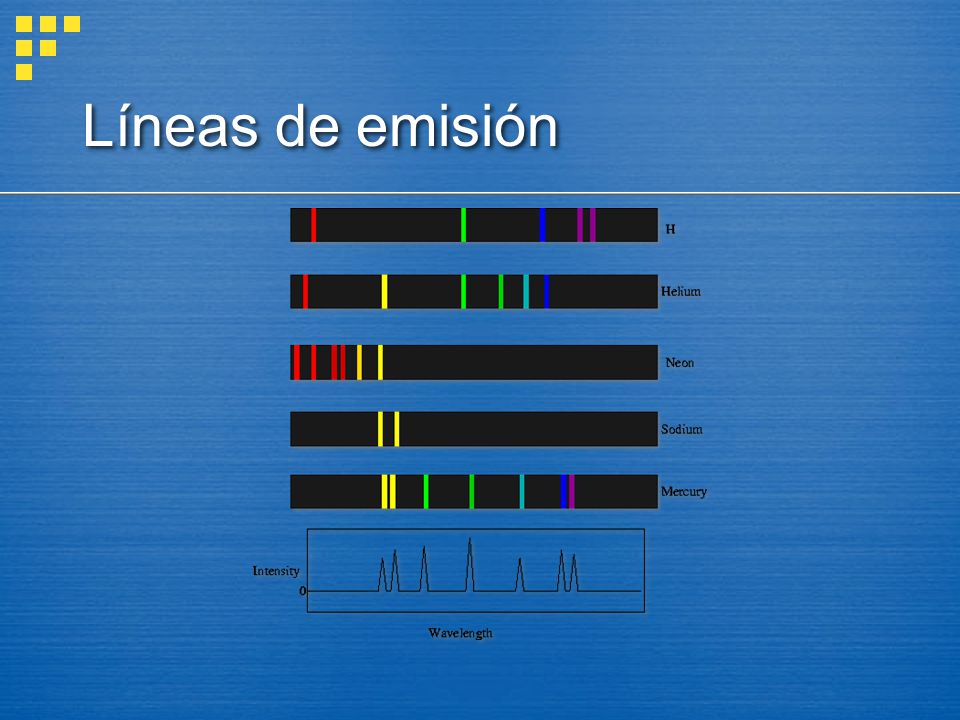 Líneas de emisión

H

Helium

Neon

Sodium

Mercury

Intensity

0

Wavelength